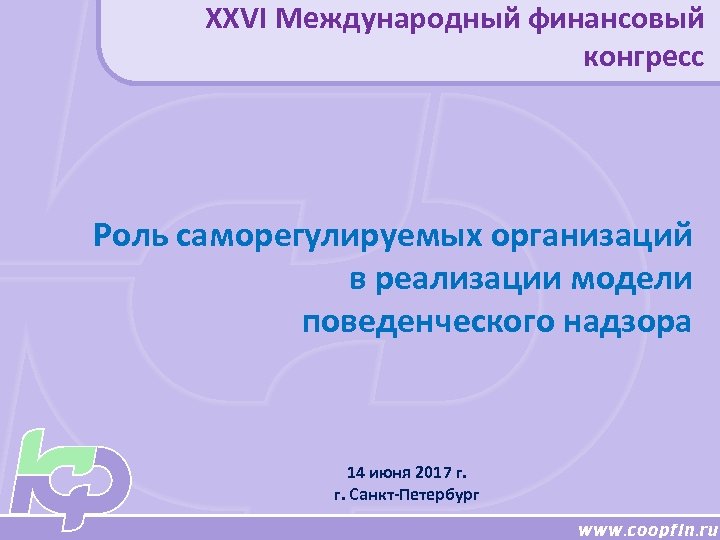 XXVI Международный финансовый конгресс

Роль саморегулируемых организаций в реализации модели поведенческого надзора

14 июня 2017 г.
г. Санкт-Петербург

www.coopfin.ru